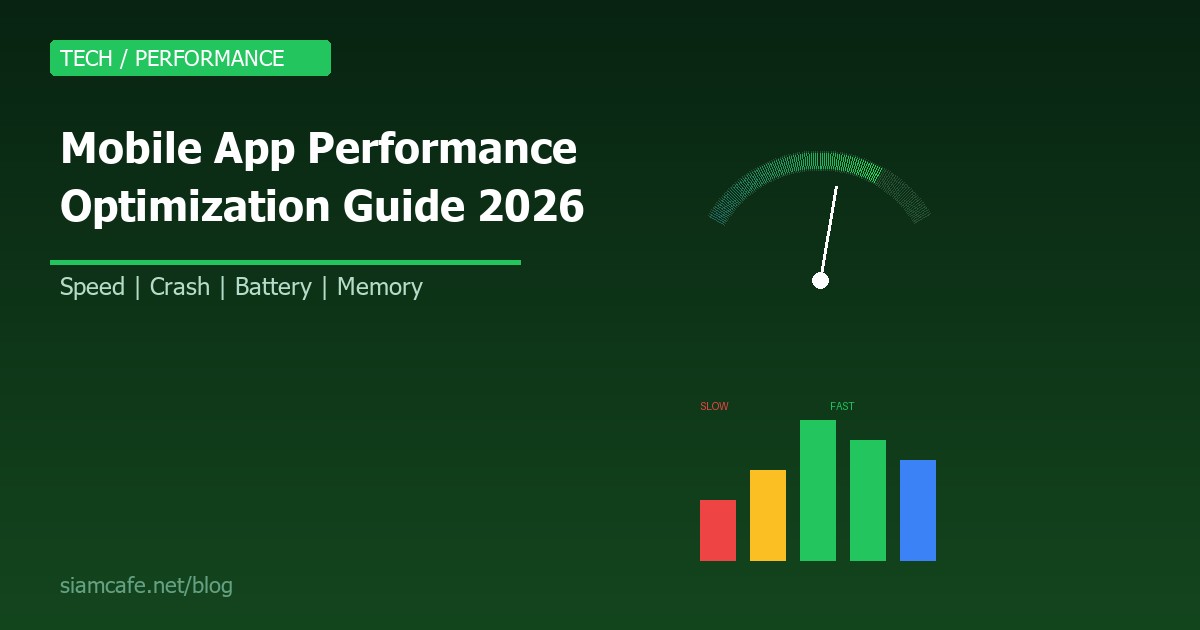 TECH / PERFORMANCE

Mobile App Performance Optimization Guide 2026

Speed | Crash | Battery | Memory

SLOW

FAST

siamcafe.net/blog